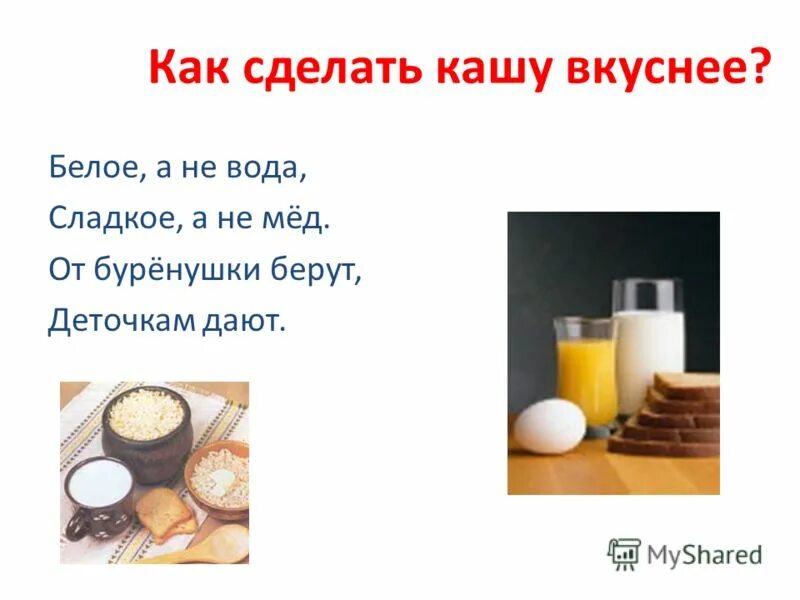 Как сделать кашу вкуснее?

Белое, а не вода,
Сладкое, а не мёд.
От бурёнушки берут,
Деточкам дают.

MyShared